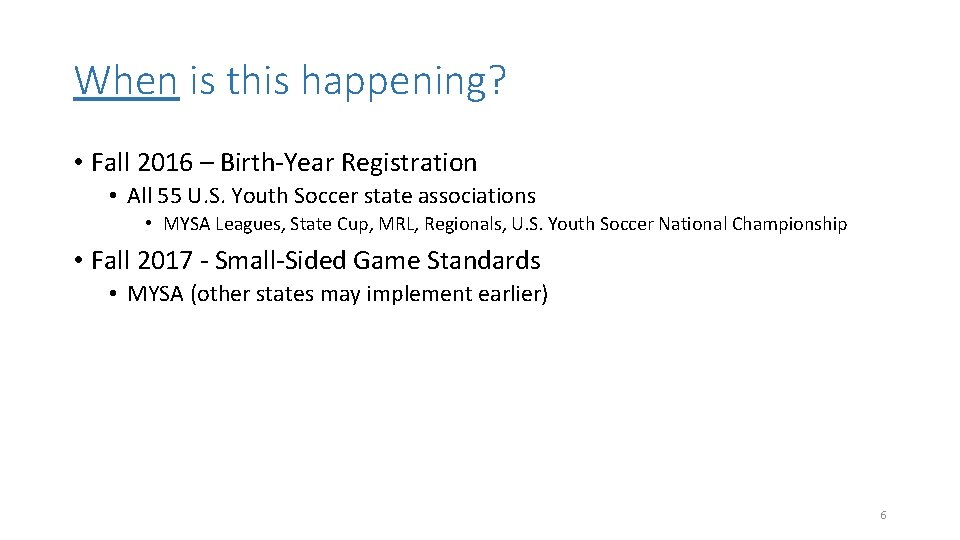 When is this happening?

• Fall 2016 – Birth-Year Registration

• All 55 U.S. Youth Soccer state associations

• MYSA Leagues, State Cup, MRL, Regionals, U.S. Youth Soccer National Championship

• Fall 2017 - Small-Sided Game Standards

• MYSA (other states may implement earlier)

6